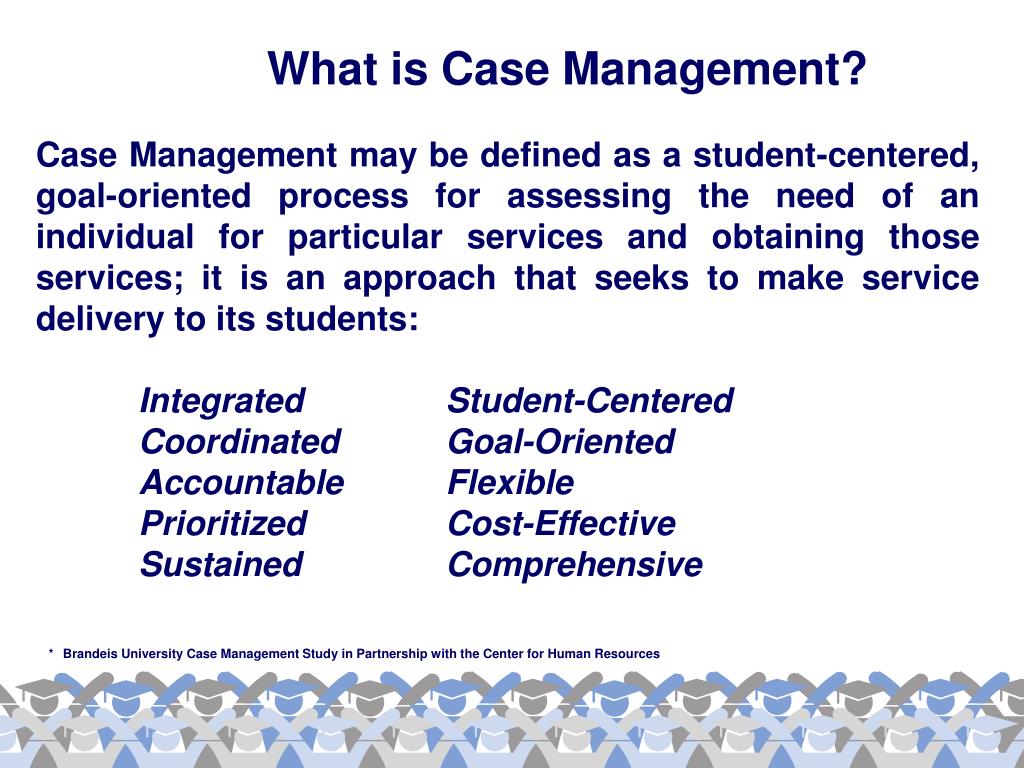 What is Case Management?

Case Management may be defined as a student-centered, goal-oriented process for assessing the need of an individual for particular services and obtaining those services; it is an approach that seeks to make service delivery to its students:

Integrated
Coordinated
Accountable
Prioritized
Sustained

Student-Centered
Goal-Oriented
Flexible
Cost-Effective
Comprehensive

* Brandeis University Case Management Study in Partnership with the Center for Human Resources